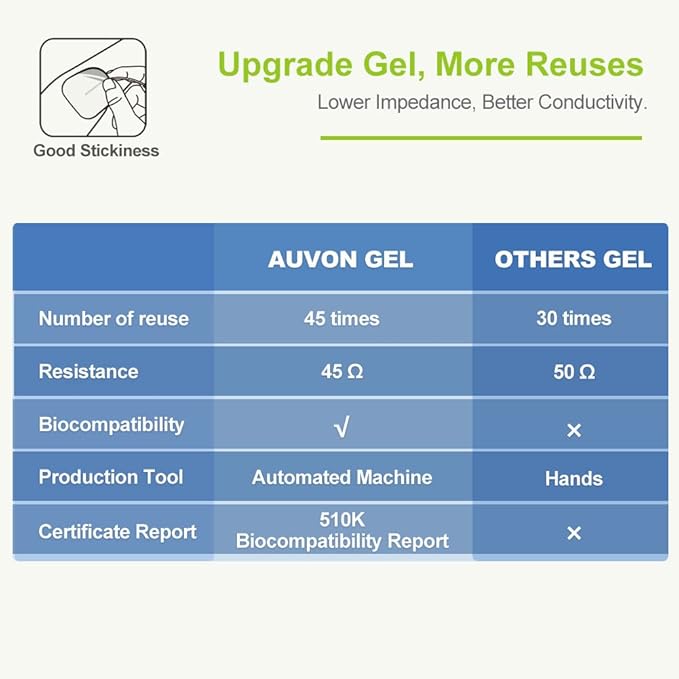 Good Stickiness

Upgrade Gel, More Reuses

Lower Impedance, Better Conductivity.

| | AUVON GEL | OTHERS GEL |
|---|---|---|
| Number of reuse | 45 times | 30 times |
| Resistance | 45 Ω | 50 Ω |
| Biocompatibility | √ | × |
| Production Tool | Automated Machine | Hands |
| Certificate Report | 510K Biocompatibility Report | × |